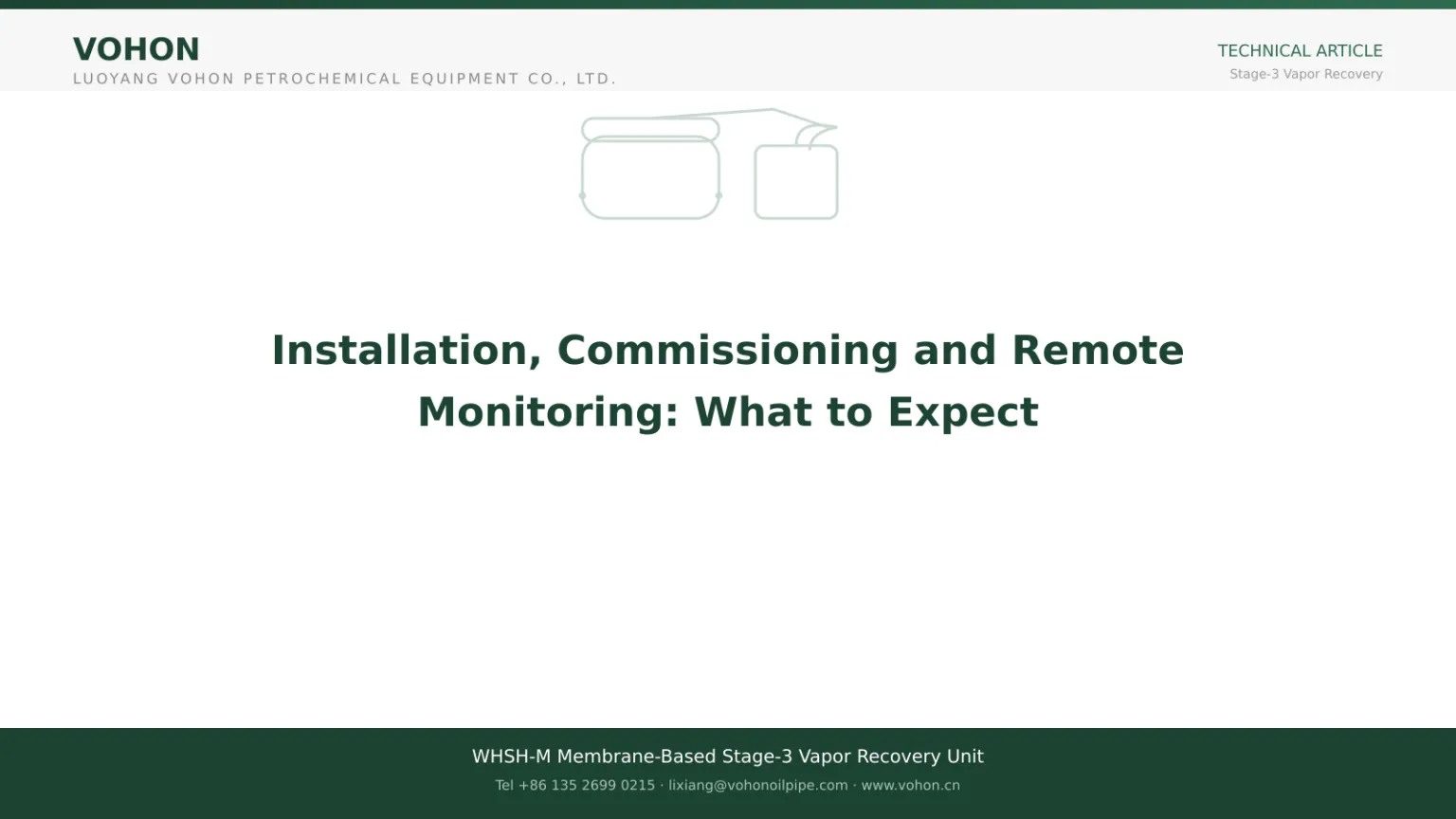 VOHON
LUOYANG VOHON PETROCHEMICAL EQUIPMENT CO., LTD.

TECHNICAL ARTICLE
Stage-3 Vapor Recovery

Installation, Commissioning and Remote Monitoring: What to Expect

WHSH-M Membrane-Based Stage-3 Vapor Recovery Unit
Tel +86 135 2699 0215 · lixiang@vohonoilpipe.com · www.vohon.cn